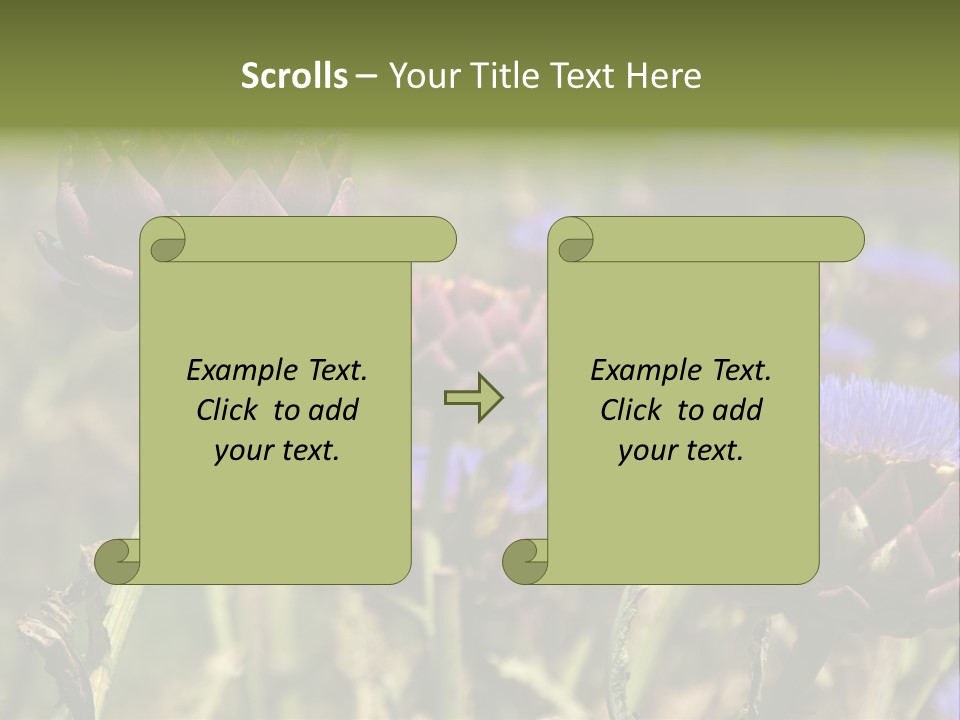 Scrolls – Your Title Text Here

Example Text. Click to add your text.

Example Text. Click to add your text.